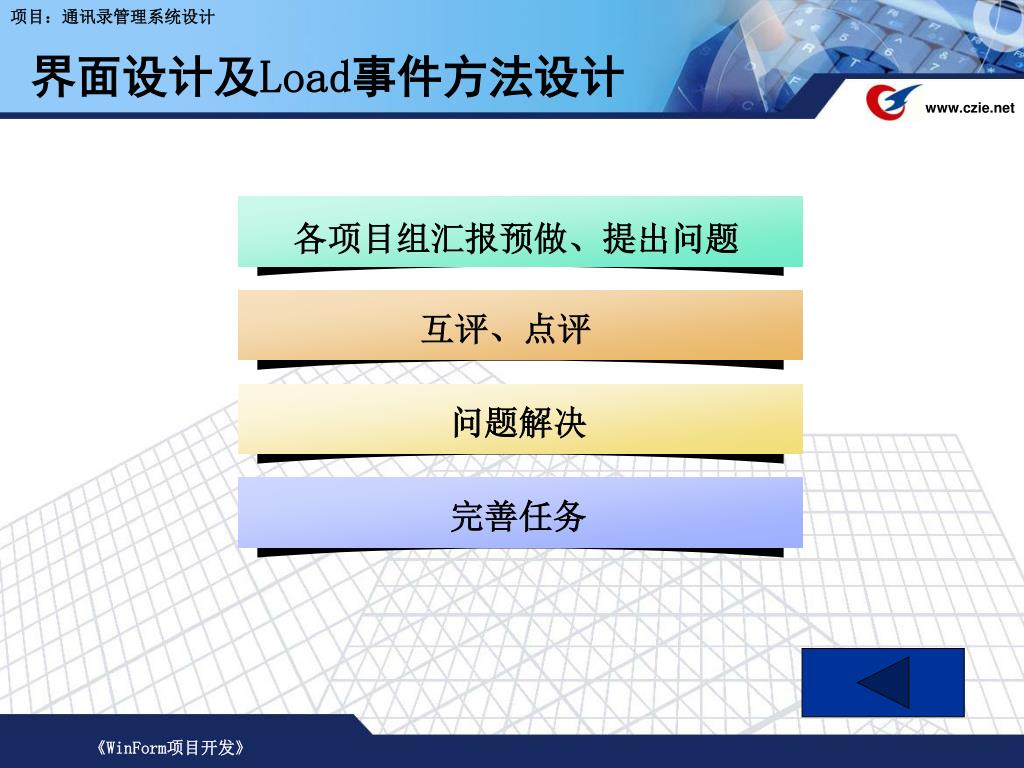 项目：通讯录管理系统设计

界面设计及Load事件方法设计

www.czie.net

各项目组汇报预做、提出问题

互评、点评

问题解决

完善任务

《WinForm项目开发》